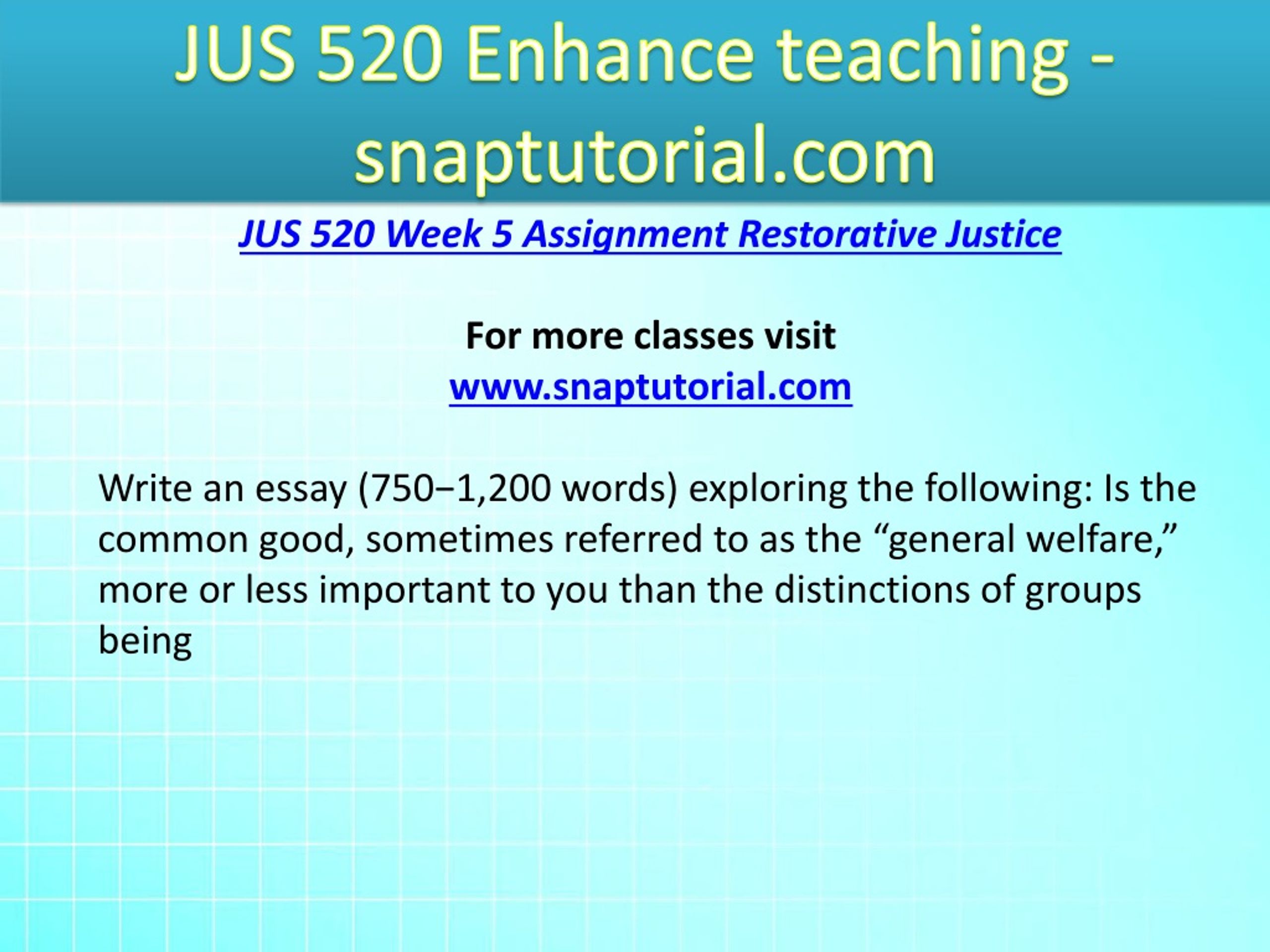 JUS 520 Enhance teaching - snaptutorial.com

JUS 520 Week 5 Assignment Restorative Justice

For more classes visit
www.snaptutorial.com

Write an essay (750−1,200 words) exploring the following: Is the common good, sometimes referred to as the “general welfare,” more or less important to you than the distinctions of groups being